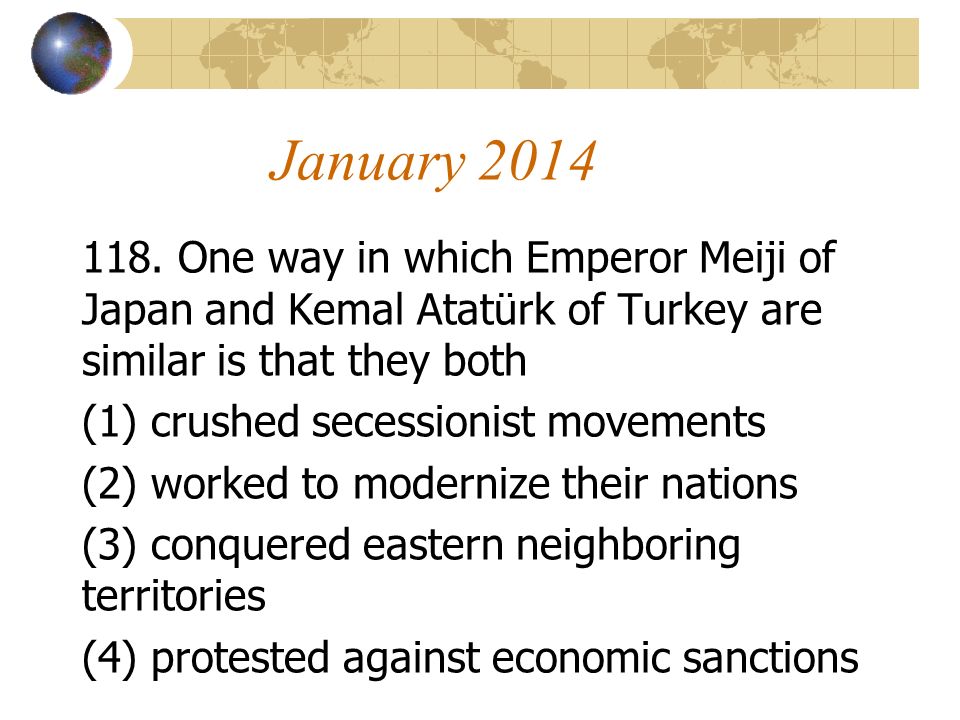 January 2014

118. One way in which Emperor Meiji of Japan and Kemal Atatürk of Turkey are similar is that they both

(1) crushed secessionist movements

(2) worked to modernize their nations

(3) conquered eastern neighboring territories

(4) protested against economic sanctions